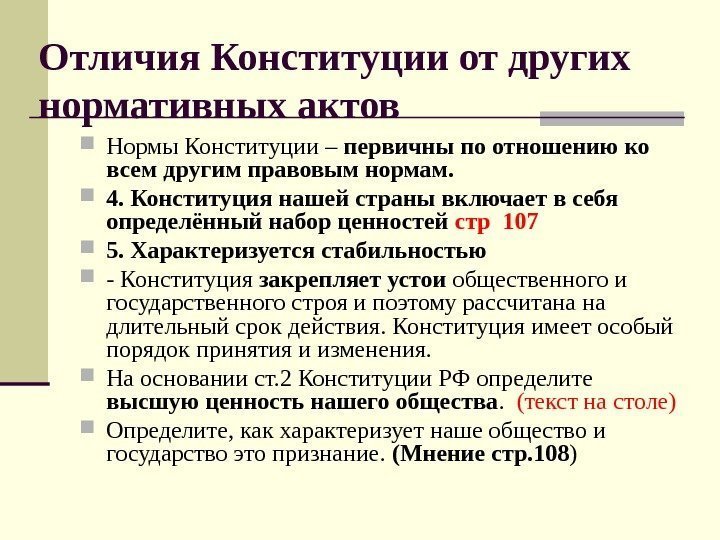 Отличия Конституции от других нормативных актов

Нормы Конституции – первичны по отношению ко всем другим правовым нормам.

4. Конституция нашей страны включает в себя определённый набор ценностей стр 107

5. Характеризуется стабильностью

- Конституция закрепляет устои общественного и государственного строя и поэтому рассчитана на длительный срок действия. Конституция имеет особый порядок принятия и изменения.

На основании ст.2 Конституции РФ определите высшую ценность нашего общества. (текст на столе)

Определите, как характеризует наше общество и государство это признание. (Мнение стр.108)